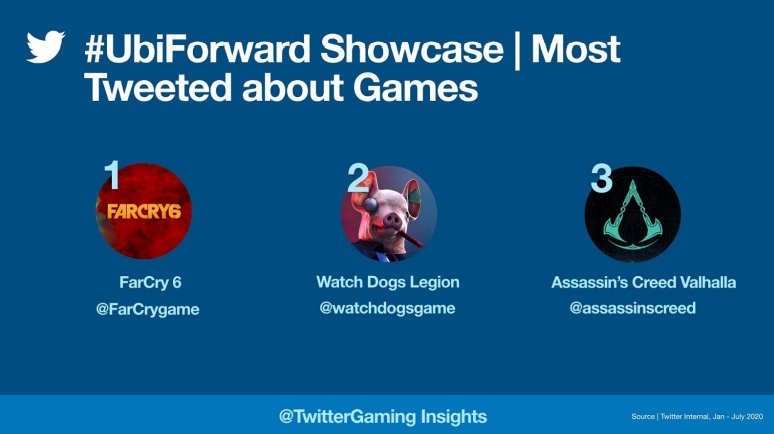 #UbiForward Showcase | Most Tweeted about Games

1
FARCRY6
FarCry 6
@FarCrygame

2
Watch Dogs Legion
@watchdogsgame

3
Assassin's Creed Valhalla
@assassinscreed

@TwitterGaming Insights

Source | Twitter Internal, Jan - July 2020